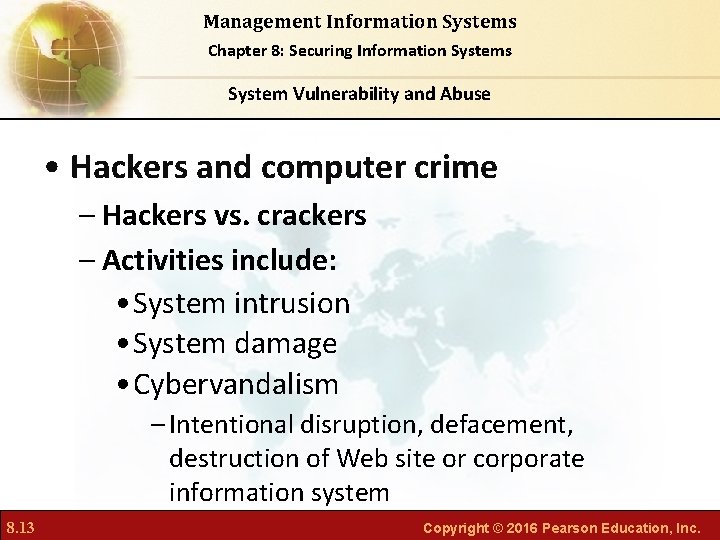 Management Information Systems
Chapter 8: Securing Information Systems

System Vulnerability and Abuse

• Hackers and computer crime
– Hackers vs. crackers
– Activities include:
• System intrusion
• System damage
• Cybervandalism
– Intentional disruption, defacement, destruction of Web site or corporate information system

8.13

Copyright © 2016 Pearson Education, Inc.